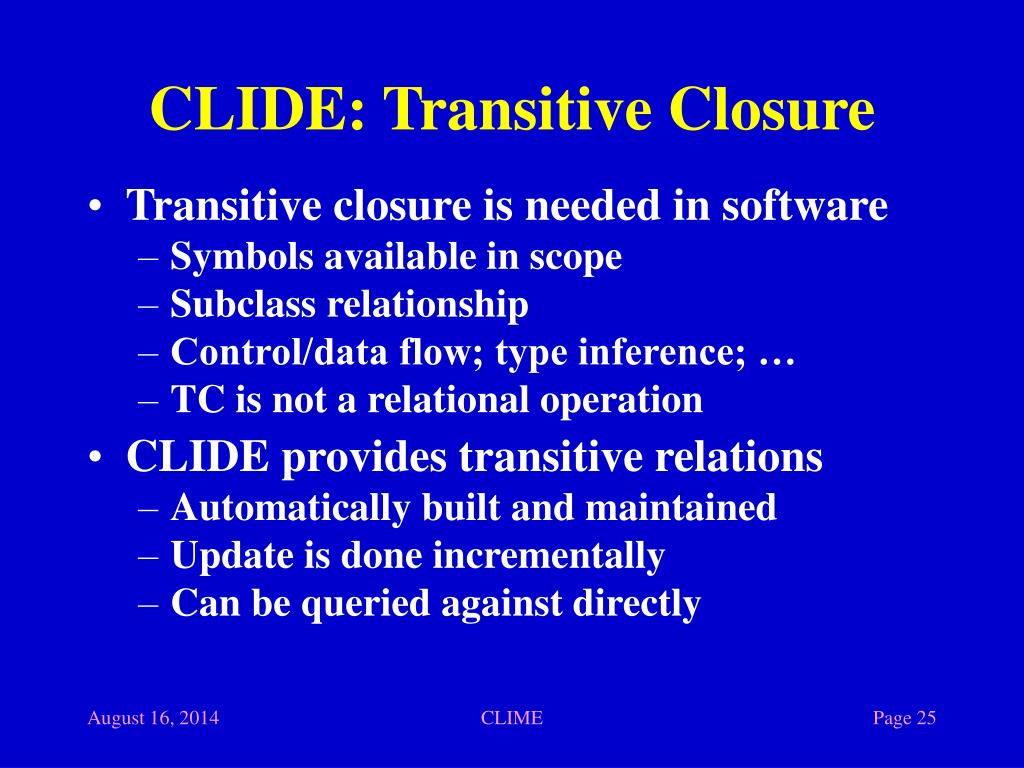 CLIDE: Transitive Closure

• Transitive closure is needed in software
– Symbols available in scope
– Subclass relationship
– Control/data flow; type inference; …
– TC is not a relational operation

• CLIDE provides transitive relations
– Automatically built and maintained
– Update is done incrementally
– Can be queried against directly

August 16, 2014

CLIME

Page 25